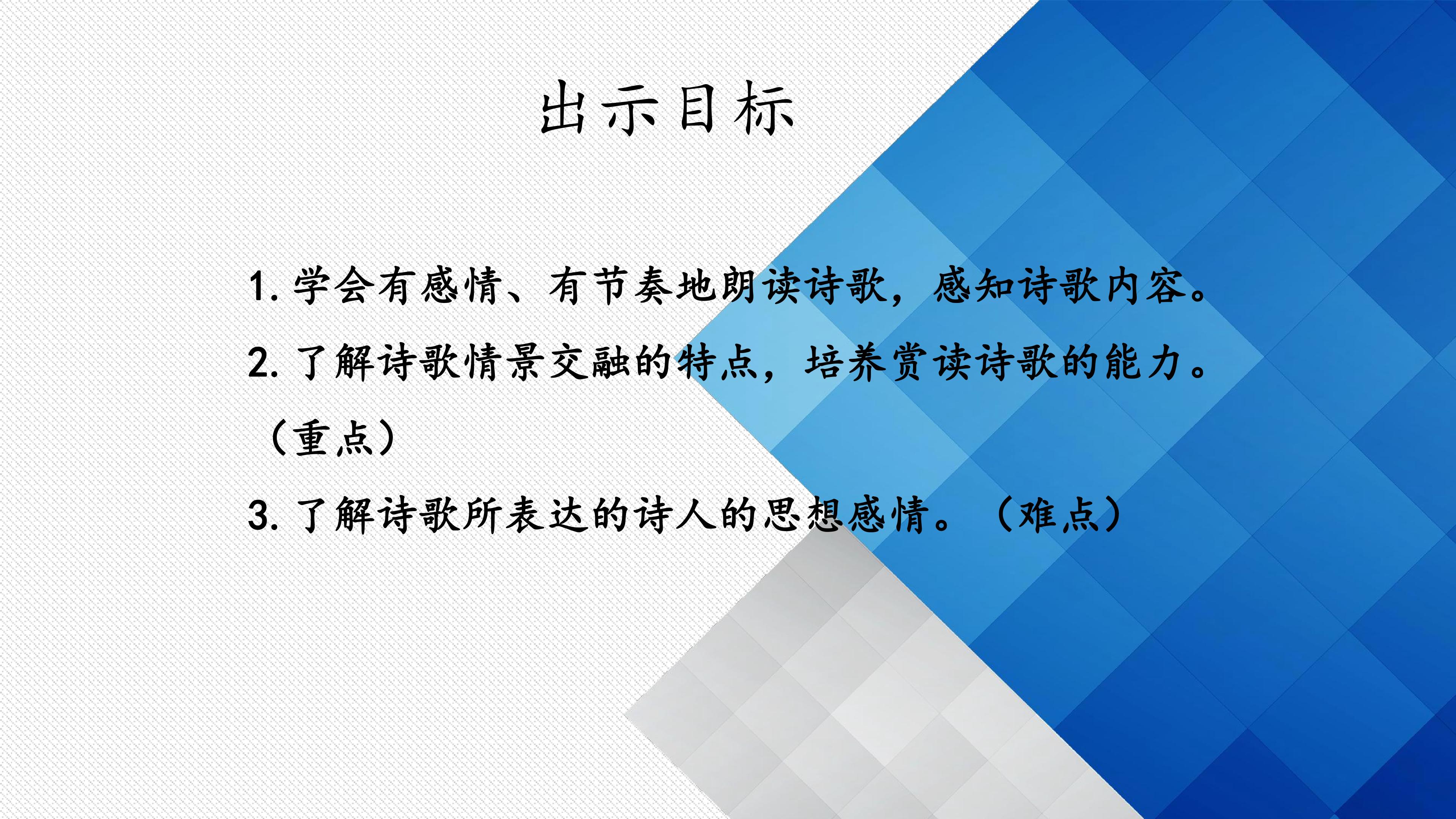 出示目标

1.学会有感情、有节奏地朗读诗歌，感知诗歌内容。

2.了解诗歌情景交融的特点，培养赏读诗歌的能力。（重点）

3.了解诗歌所表达的诗人的思想感情。（难点）